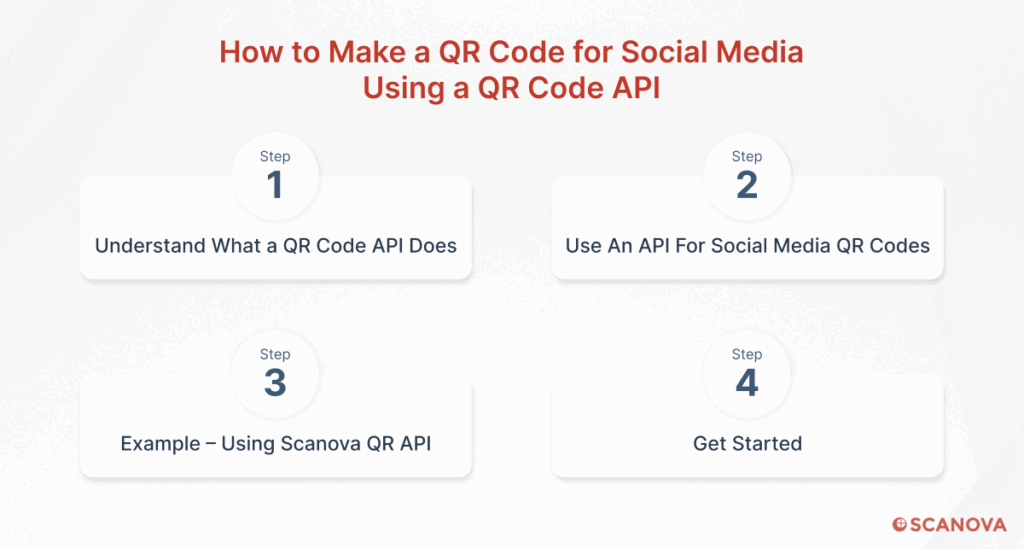 How to Make a QR Code for Social Media Using a QR Code API

Step
1
Understand What a QR Code API Does

Step
2
Use An API For Social Media QR Codes

Step
3
Example – Using Scanova QR API

Step
4
Get Started

SCANOVA